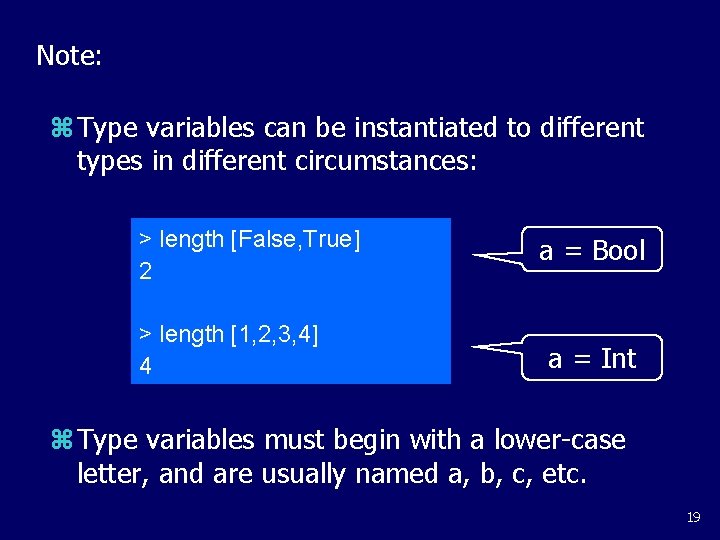 Note:

⌘ Type variables can be instantiated to different types in different circumstances:

> length [False,True]
2

> length [1,2,3,4]
4

a = Bool

a = Int

⌘ Type variables must begin with a lower-case letter, and are usually named a, b, c, etc.

19